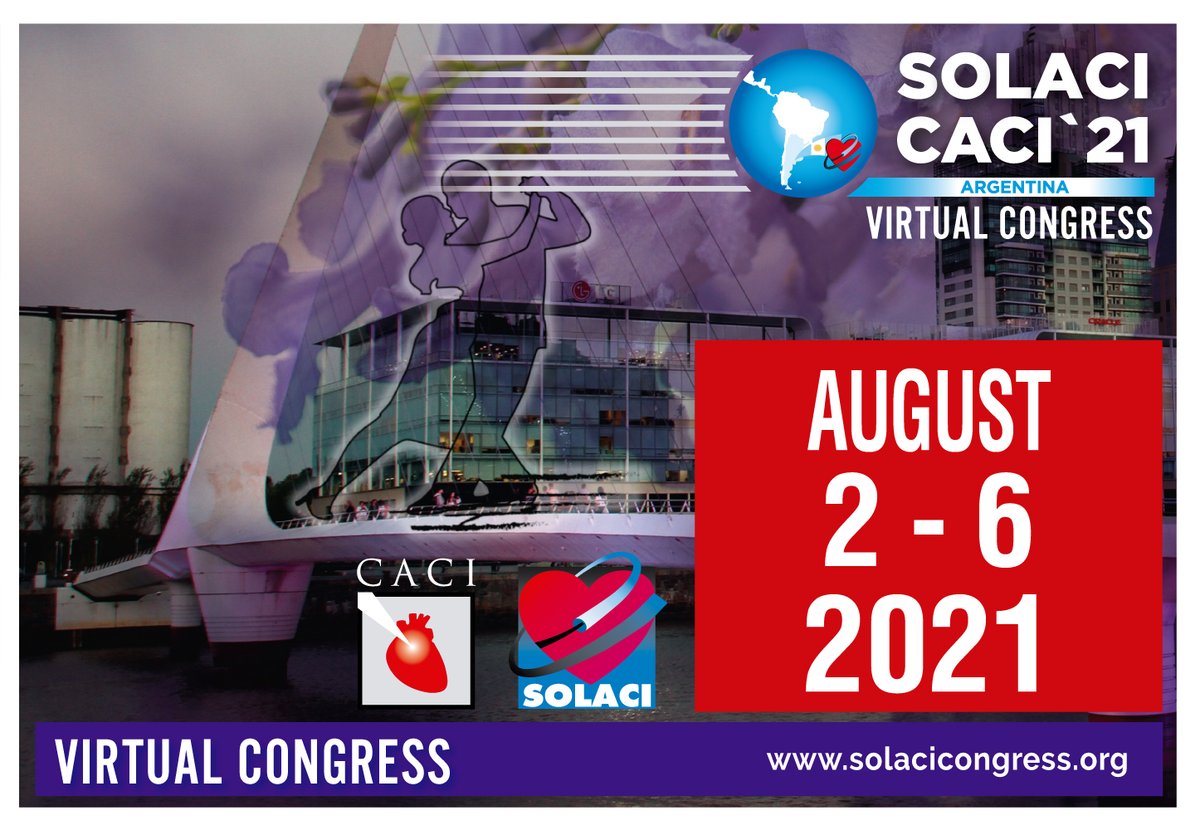 SOLACI
CACI`21
ARGENTINA
VIRTUAL CONGRESS

LG

AUGUST
2 - 6
2021

CACI

SOLACI

VIRTUAL CONGRESS

www.solacicongress.org